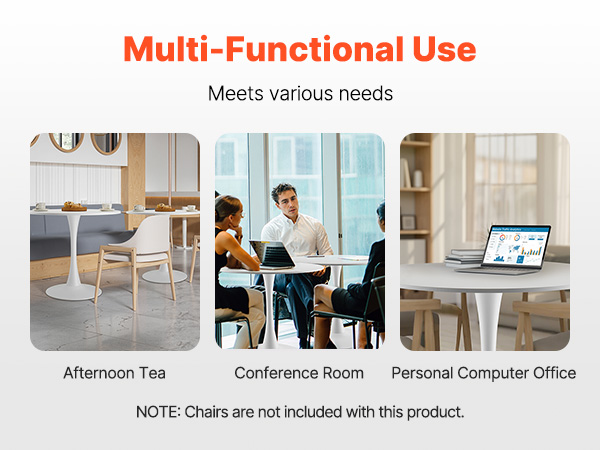 Multi-Functional Use

Meets various needs

Afternoon Tea

Conference Room

Personal Computer Office

NOTE: Chairs are not included with this product.